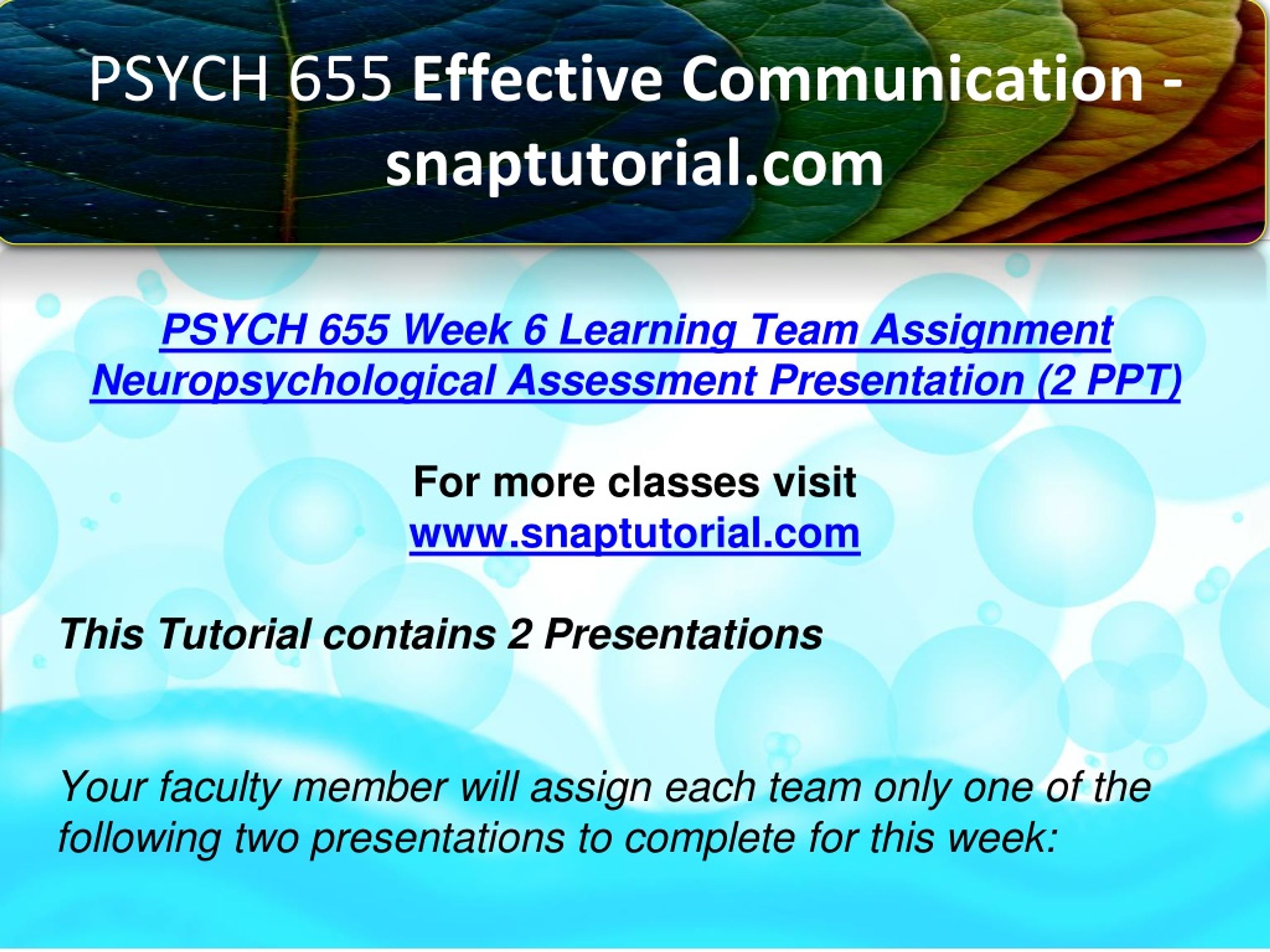 PSYCH 655 Effective Communication - snaptutorial.com

PSYCH 655 Week 6 Learning Team Assignment Neuropsychological Assessment Presentation (2 PPT)

For more classes visit
www.snaptutorial.com

This Tutorial contains 2 Presentations

Your faculty member will assign each team only one of the following two presentations to complete for this week: